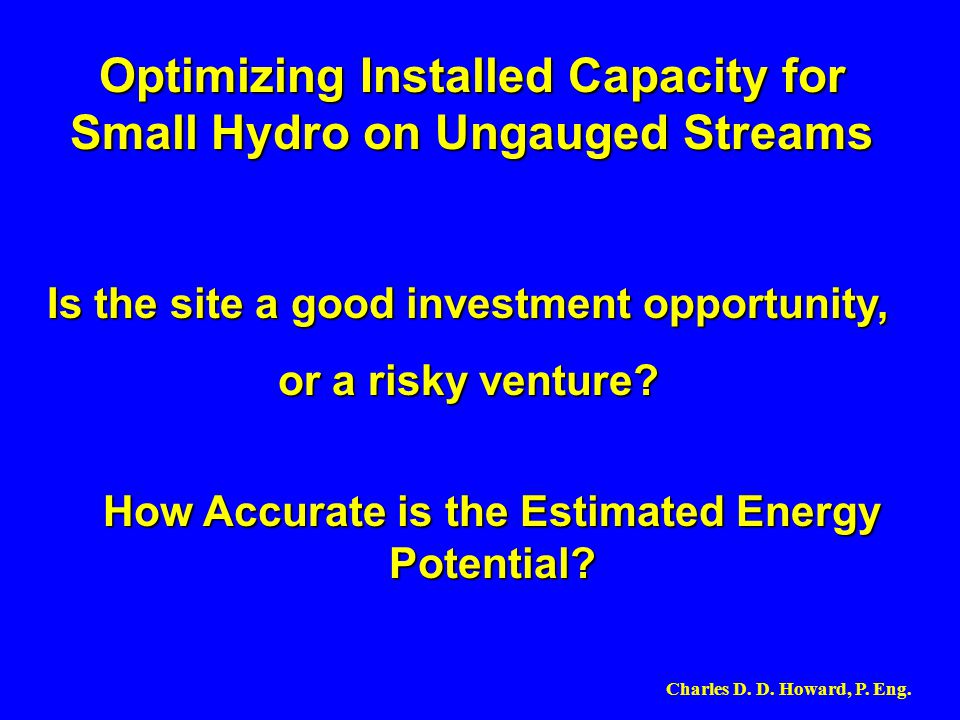 Optimizing Installed Capacity for Small Hydro on Ungauged Streams

Is the site a good investment opportunity, or a risky venture?

How Accurate is the Estimated Energy Potential?

Charles D. D. Howard, P. Eng.